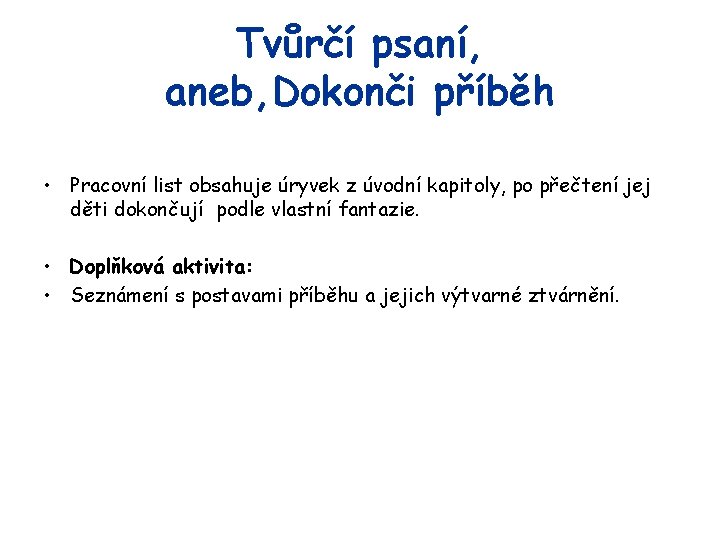 Tvůrčí psaní, aneb,Dokonči příběh

• Pracovní list obsahuje úryvek z úvodní kapitoly, po přečtení jej děti dokončují podle vlastní fantazie.

• **Doplňková aktivita:**
• Seznámení s postavami příběhu a jejich výtvarné ztvárnění.